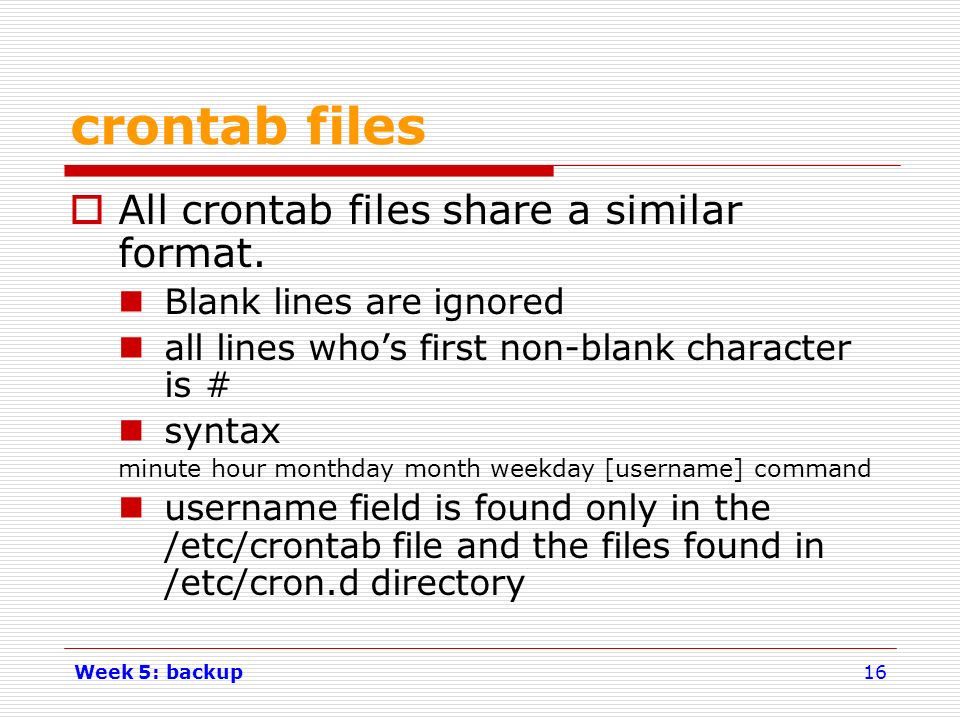 crontab files

All crontab files share a similar format.

Blank lines are ignored

all lines who’s first non-blank character is #

syntax

minute hour monthday month weekday [username] command

username field is found only in the /etc/crontab file and the files found in /etc/cron.d directory

Week 5: backup

16